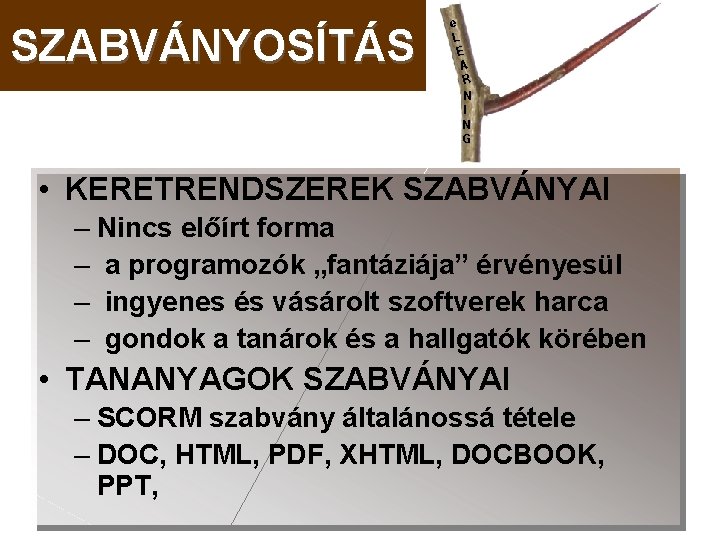 SZABVÁNYOSÍTÁS

eLEARNING

• KERETRENDSZEREK SZABVÁNYAI
– Nincs előírt forma
– a programozók „fantáziája” érvényesül
– ingyenes és vásárolt szoftverek harca
– gondok a tanárok és a hallgatók körében
• TANANYAGOK SZABVÁNYAI
– SCORM szabvány általánossá tétele
– DOC, HTML, PDF, XHTML, DOCBOOK, PPT,